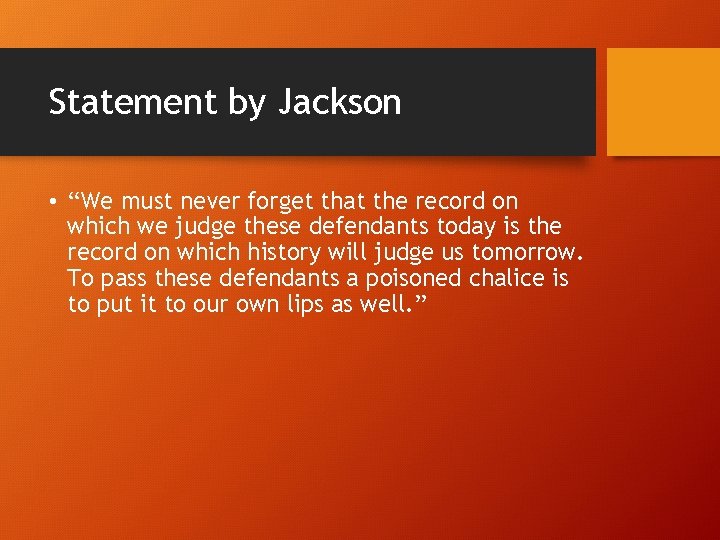 Statement by Jackson

• “We must never forget that the record on which we judge these defendants today is the record on which history will judge us tomorrow. To pass these defendants a poisoned chalice is to put it to our own lips as well.”